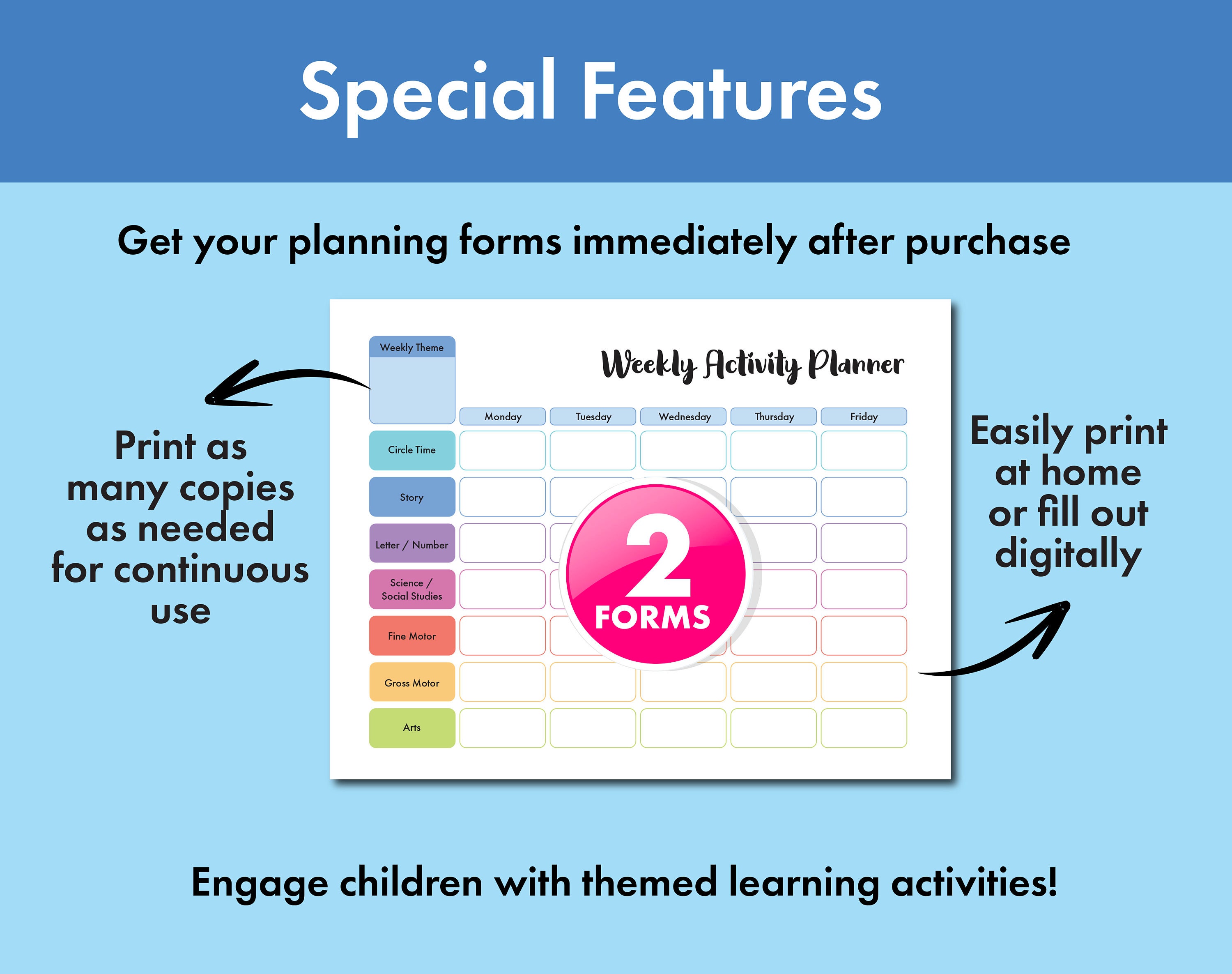 Special Features

Get your planning forms immediately after purchase

Print as many copies as needed for continuous use

Weekly Theme

Weekly Activity Planner

| | Monday | Tuesday | Wednesday | Thursday | Friday |
|---|---|---|---|---|---|
| Circle Time | | | | | |
| Story | | | | | |
| Letter / Number | | | | | |
| Science / Social Studies | | | | | |
| Fine Motor | | | | | |
| Gross Motor | | | | | |
| Arts | | | | | |

2 FORMS

Easily print at home or fill out digitally

Engage children with themed learning activities!